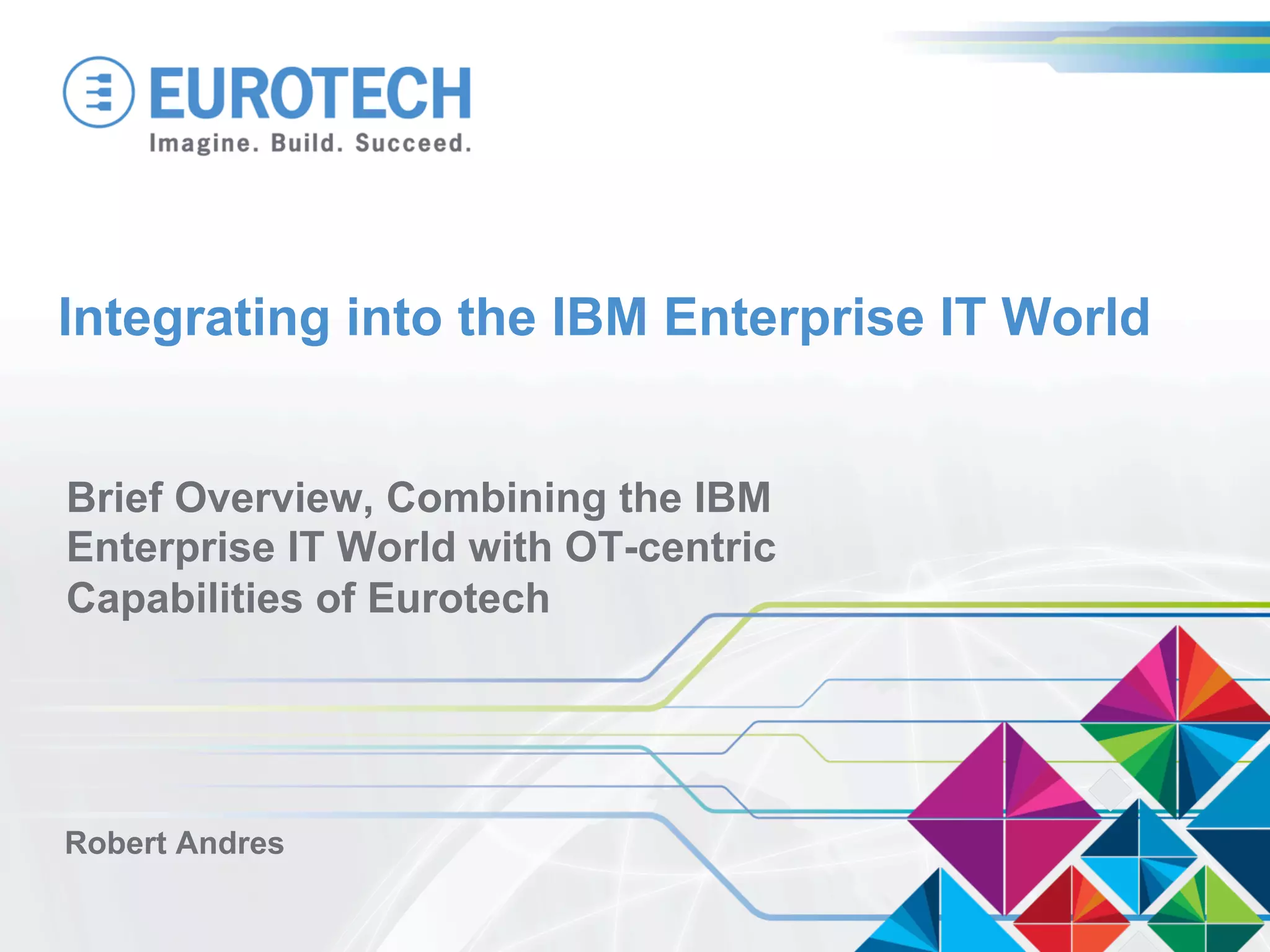 EUROTECH
Imagine. Build. Succeed.

Integrating into the IBM Enterprise IT World

Brief Overview, Combining the IBM Enterprise IT World with OT-centric Capabilities of Eurotech

Robert Andres